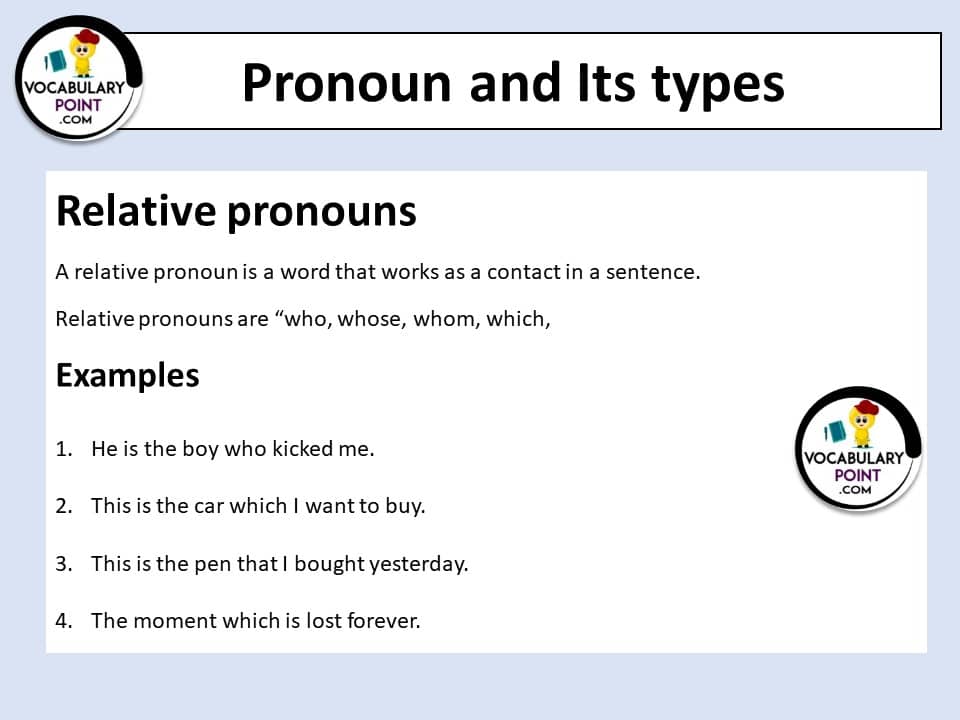 VOCABULARY POINT .COM

Pronoun and Its types

Relative pronouns

A relative pronoun is a word that works as a contact in a sentence.

Relative pronouns are “who, whose, whom, which,

Examples

1. He is the boy who kicked me.
2. This is the car which I want to buy.
3. This is the pen that I bought yesterday.
4. The moment which is lost forever.

VOCABULARY POINT .COM